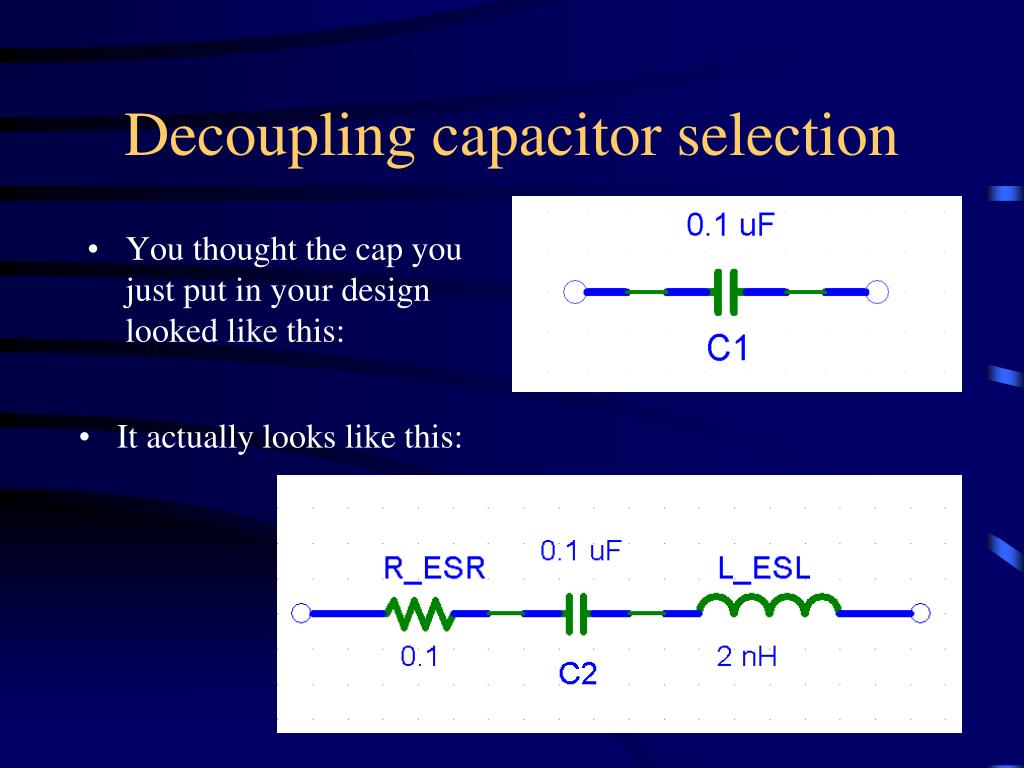 Decoupling capacitor selection

• You thought the cap you just put in your design looked like this:

0.1 uF

C1

• It actually looks like this:

R_ESR

0.1

0.1 uF

C2

L_ESL

2 nH